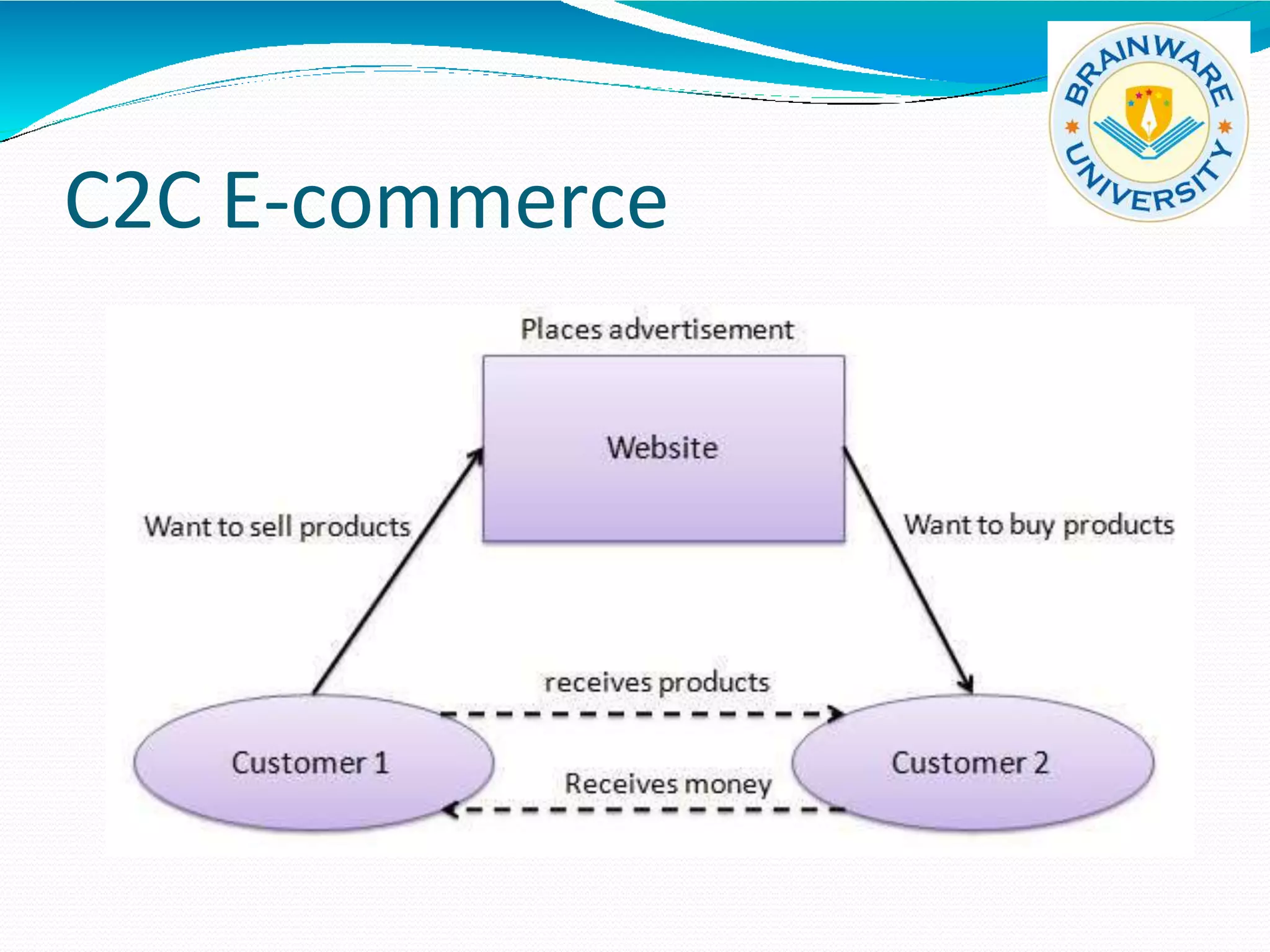 BRAINWARE UNIVERSITY

C2C E-commerce

Places advertisement

Website

Want to sell products

Want to buy products

receives products

Customer 1

Customer 2

Receives money